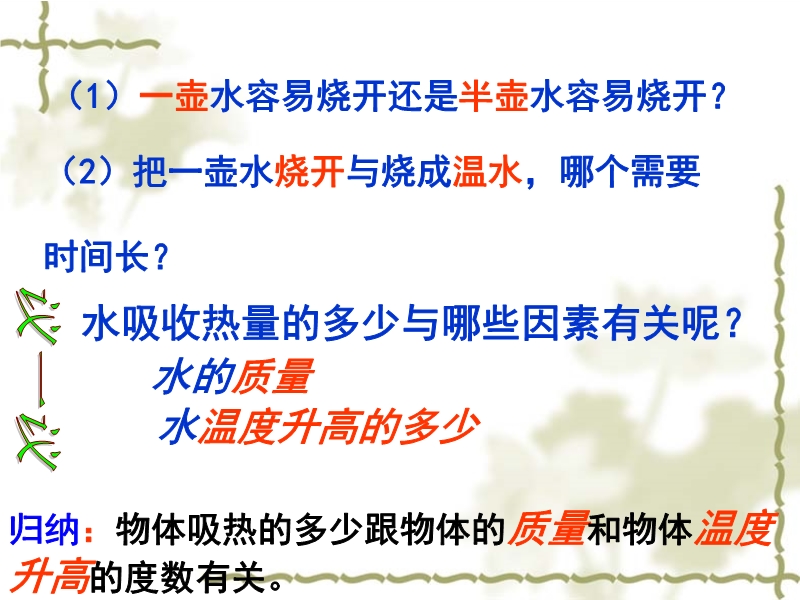 （1）一壶水容易烧开还是半壶水容易烧开？

（2）把一壶水烧开与烧成温水，哪个需要时间长？

水吸收热量的多少与哪些因素有关呢？

水的质量

水温度升高的多少

归纳：物体吸热的多少跟物体的质量和物体温度升高的度数有关。